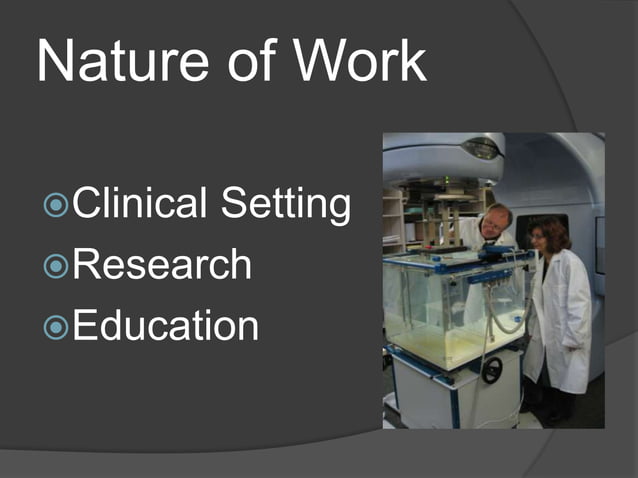 Nature of Work

Clinical Setting
Research
Education